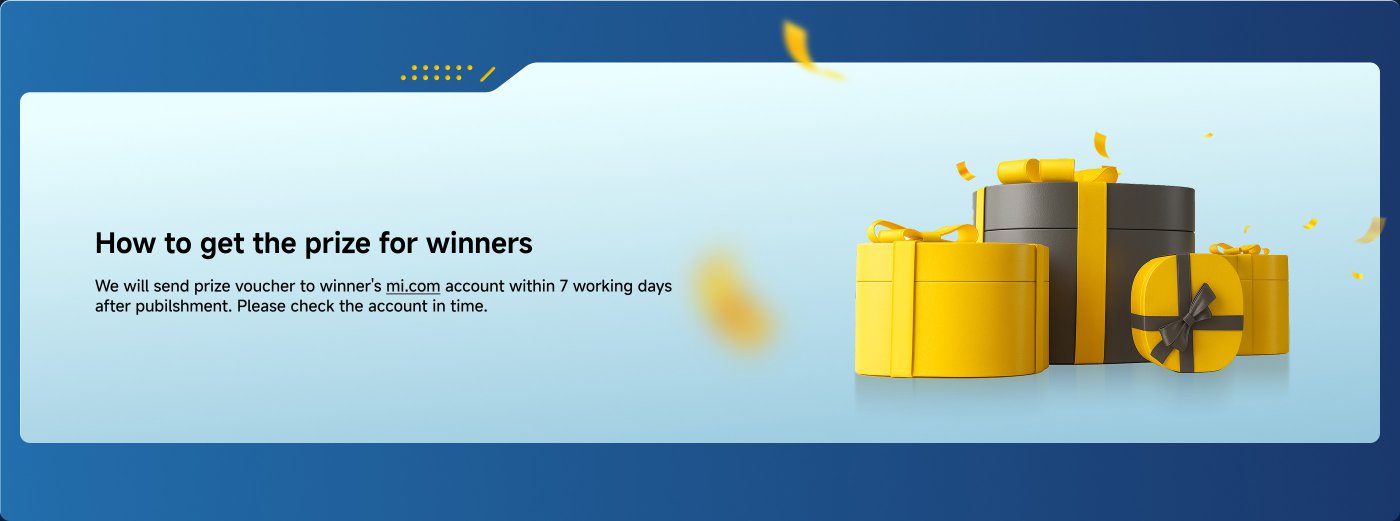 How to get the prize for winners

We will send prize voucher to winner's mi.com account within 7 working days after pubilshment. Please check the account in time.